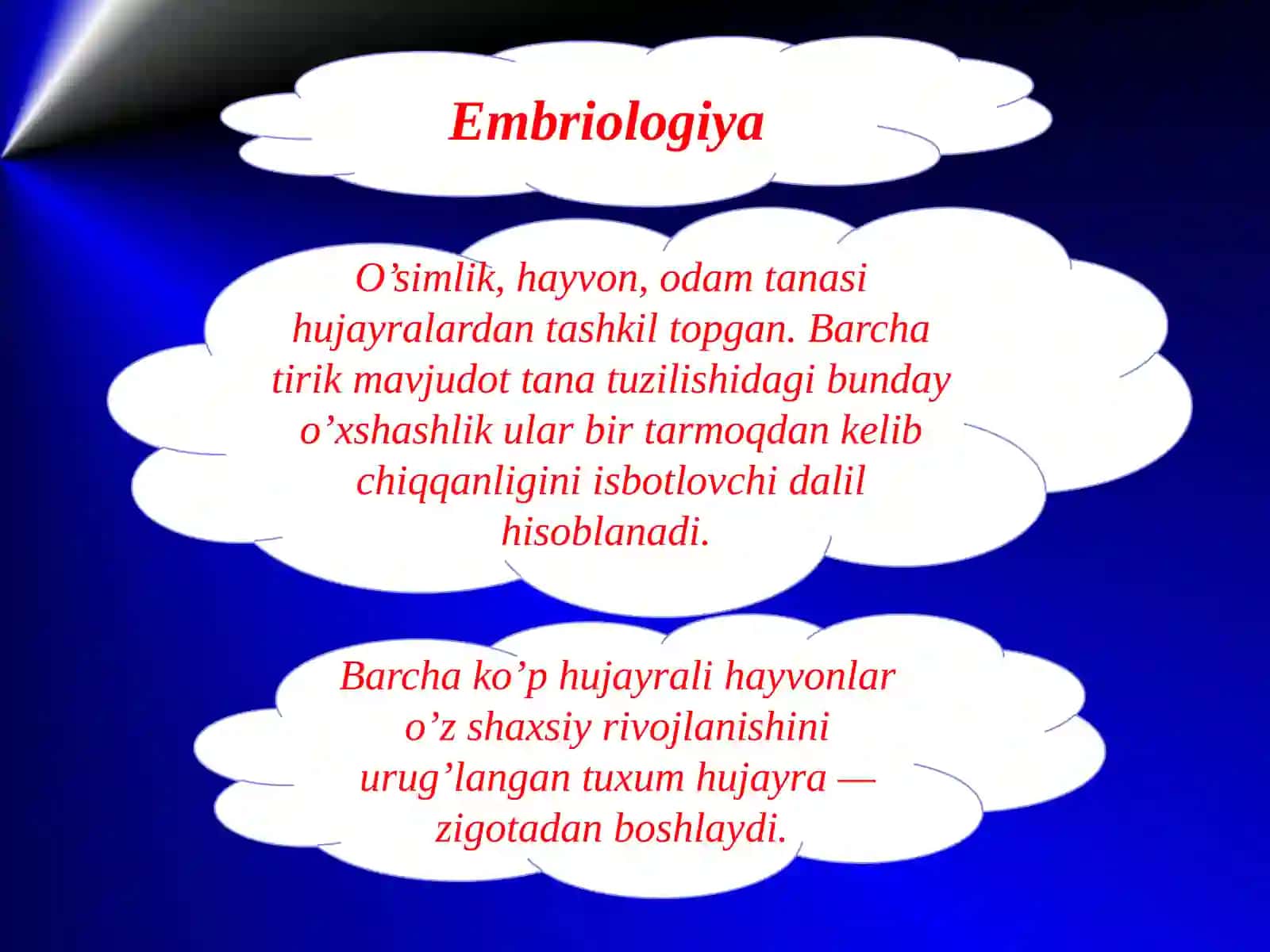 Embriologiya

O’simlik, hayvon, odam tanasi hujayralardan tashkil topgan. Barcha tirik mavjudot tana tuzilishidagi bunday o’xshashlik ular bir tarmoqdan kelib chiqqanligini isbotlovchi dalil hisoblanadi.

Barcha ko’p hujayrali hayvonlar o’z shaxsiy rivojlanishini urug’langan tuxum hujayra — zigotadan boshlaydi.